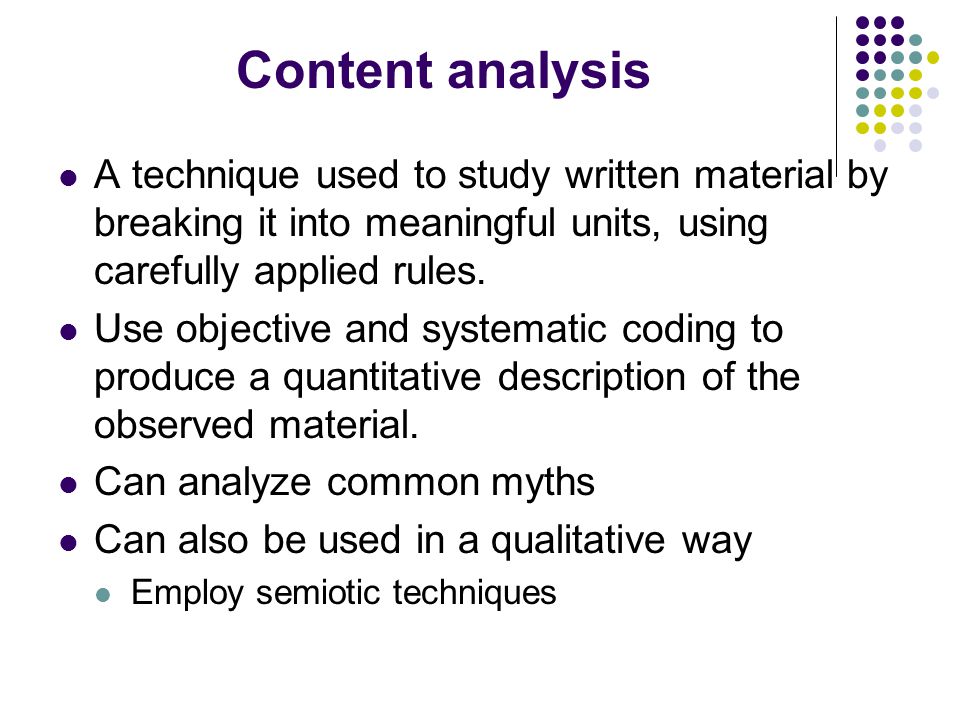 Content analysis

- A technique used to study written material by breaking it into meaningful units, using carefully applied rules.
- Use objective and systematic coding to produce a quantitative description of the observed material.
- Can analyze common myths
- Can also be used in a qualitative way
  - Employ semiotic techniques